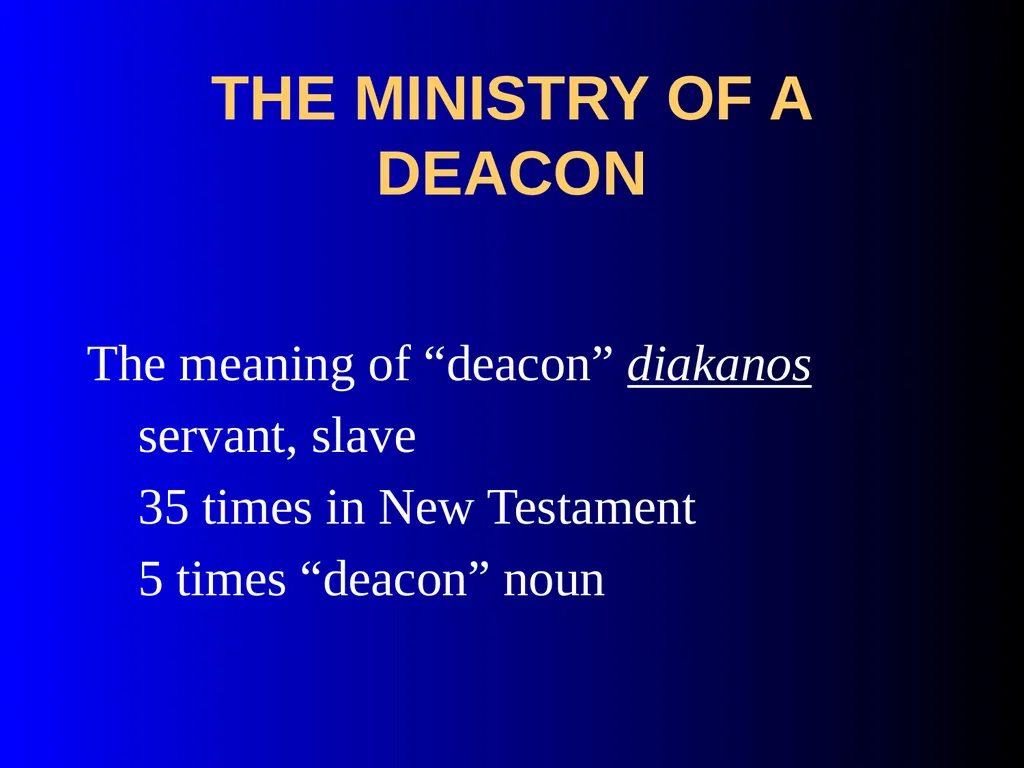 THE MINISTRY OF A DEACON

The meaning of "deacon" diakanos

servant, slave

35 times in New Testament

5 times "deacon" noun